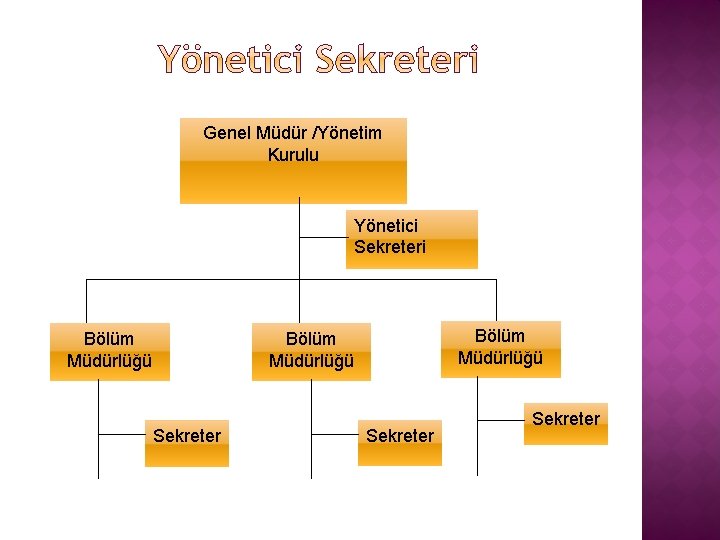 Yönetici Sekreteri

Genel Müdür /Yönetim Kurulu

Yönetici Sekreteri

Bölüm Müdürlüğü

Bölüm Müdürlüğü

Bölüm Müdürlüğü

Sekreter

Sekreter

Sekreter